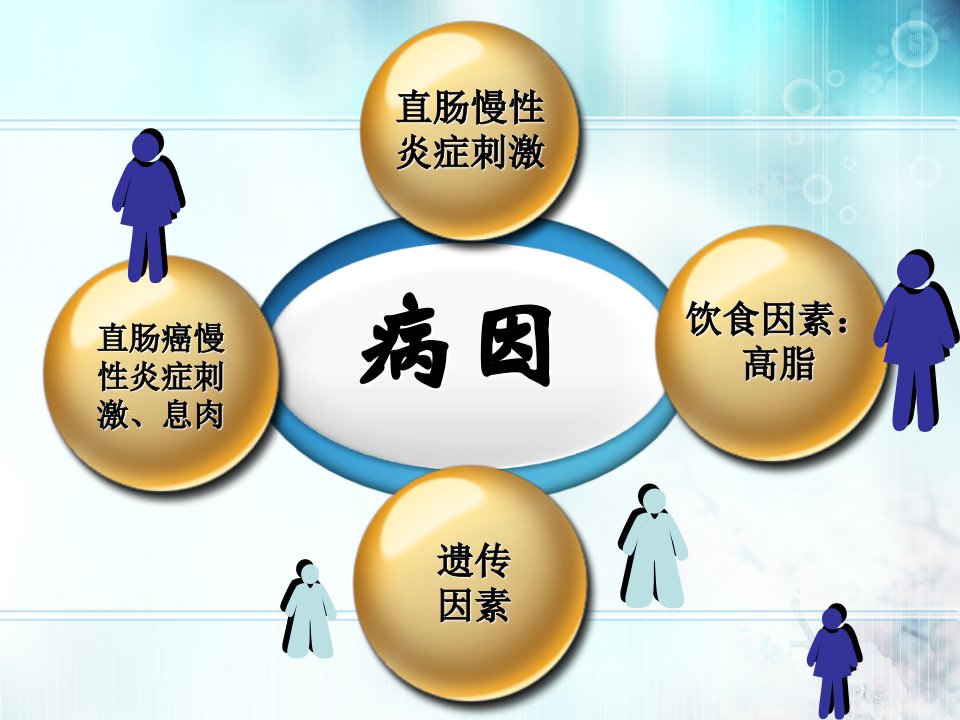 直肠慢性炎症刺激

直肠癌慢性炎症刺激、息肉

病因

饮食因素：高脂

遗传因素